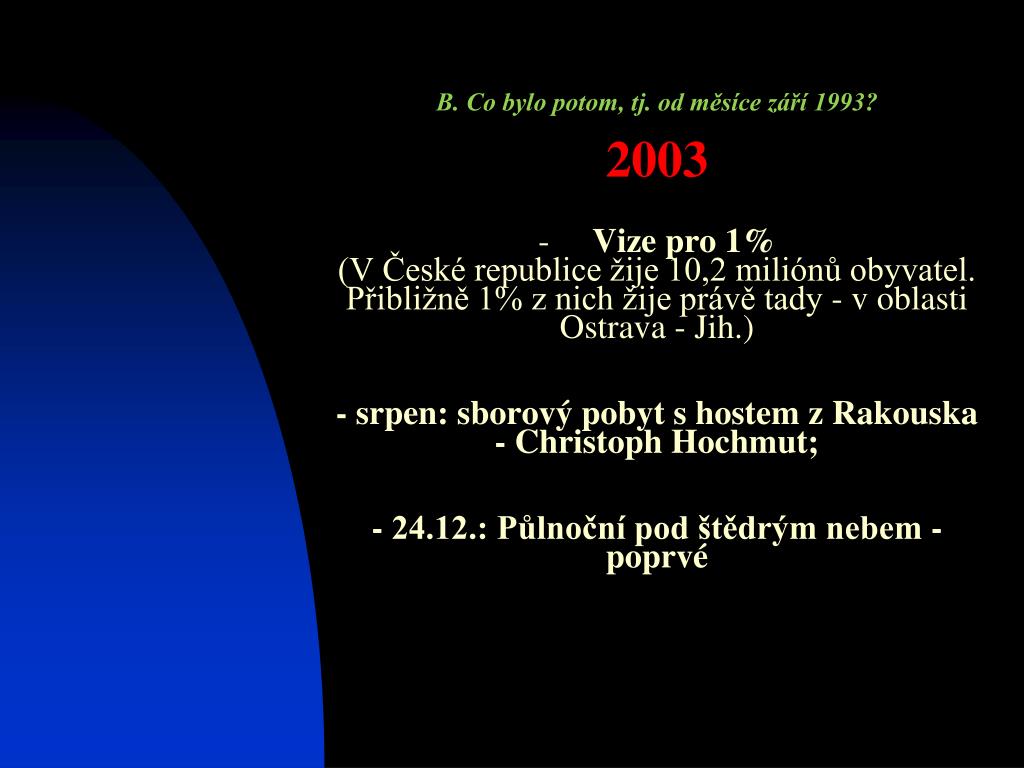 B. Co bylo potom, tj. od měsíce září 1993?

2003

- Vize pro 1%
(V České republice žije 10,2 miliónů obyvatel. Přibližně 1% z nich žije právě tady - v oblasti Ostrava - Jih.)

- srpen: sborový pobyt s hostem z Rakouska - Christoph Hochmut;

- 24.12.: Půlnoční pod štědrým nebem - poprvé